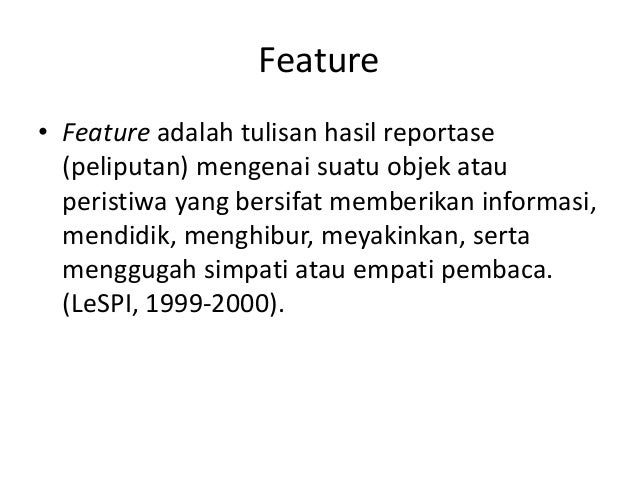 Feature

• Feature adalah tulisan hasil reportase (peliputan) mengenai suatu objek atau peristiwa yang bersifat memberikan informasi, mendidik, menghibur, meyakinkan, serta menggugah simpati atau empati pembaca. (LeSPI, 1999-2000).